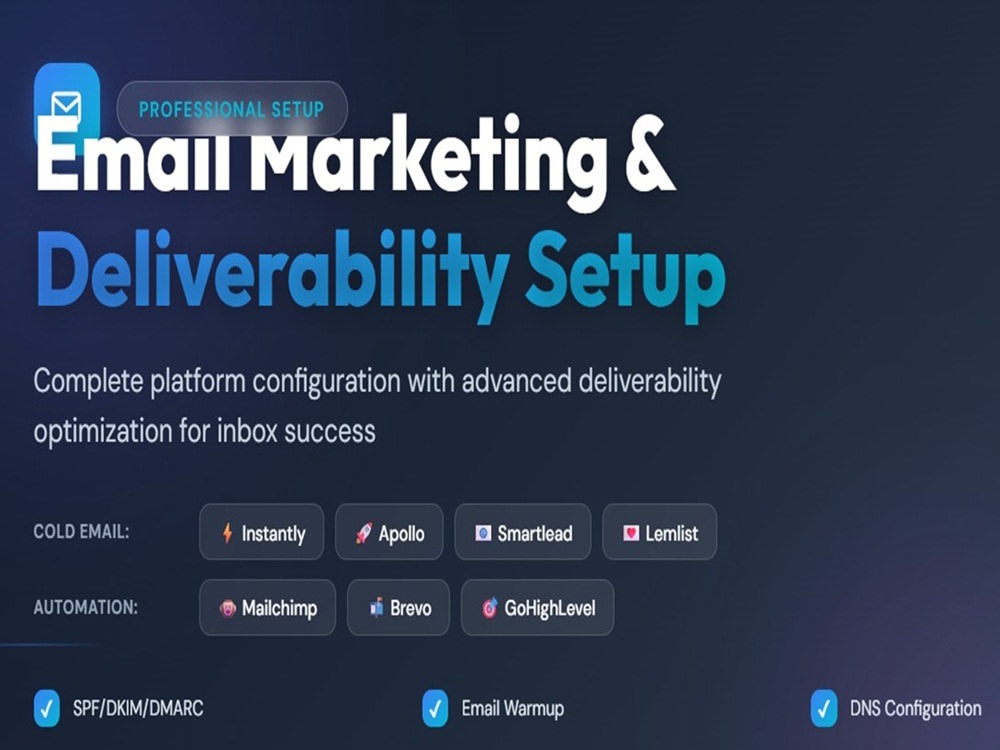 PROFESSIONAL SETUP

Email Marketing & Deliverability Setup

Complete platform configuration with advanced deliverability optimization for inbox success

COLD EMAIL: Instantly Apollo Smartlead Lemlist

AUTOMATION: Mailchimp Brevo GoHighLevel

☑ SPF/DKIM/DMARC ☑ Email Warmup ☑ DNS Configuration